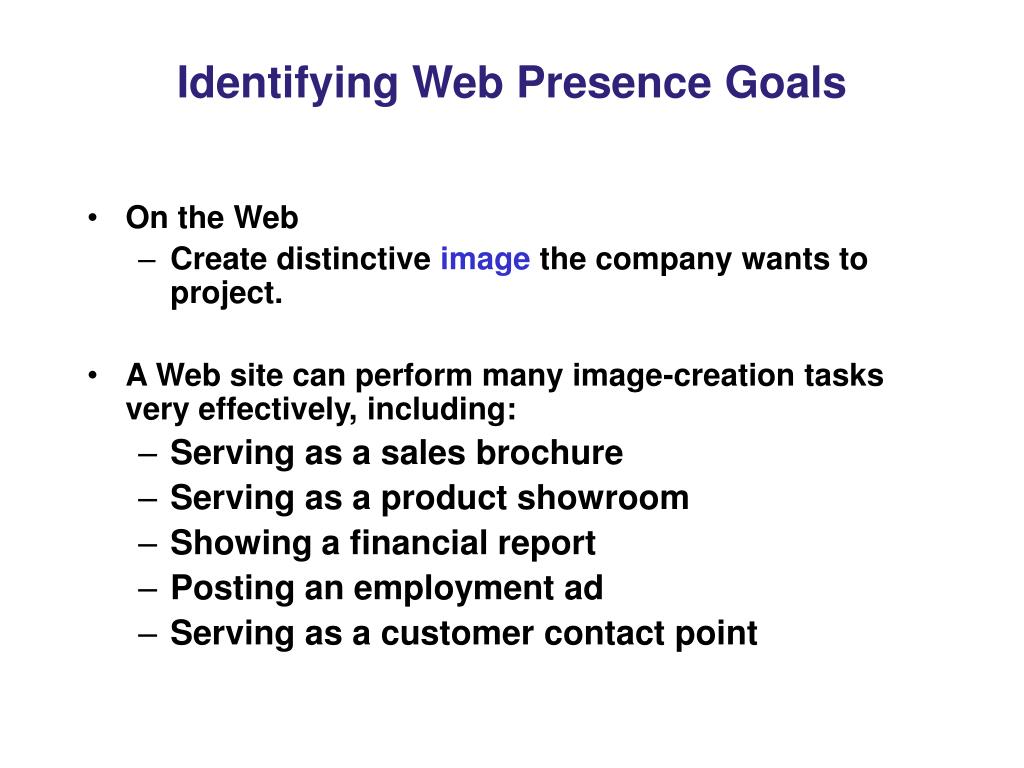 Identifying Web Presence Goals

• On the Web
– Create distinctive image the company wants to project.

• A Web site can perform many image-creation tasks very effectively, including:
– Serving as a sales brochure
– Serving as a product showroom
– Showing a financial report
– Posting an employment ad
– Serving as a customer contact point